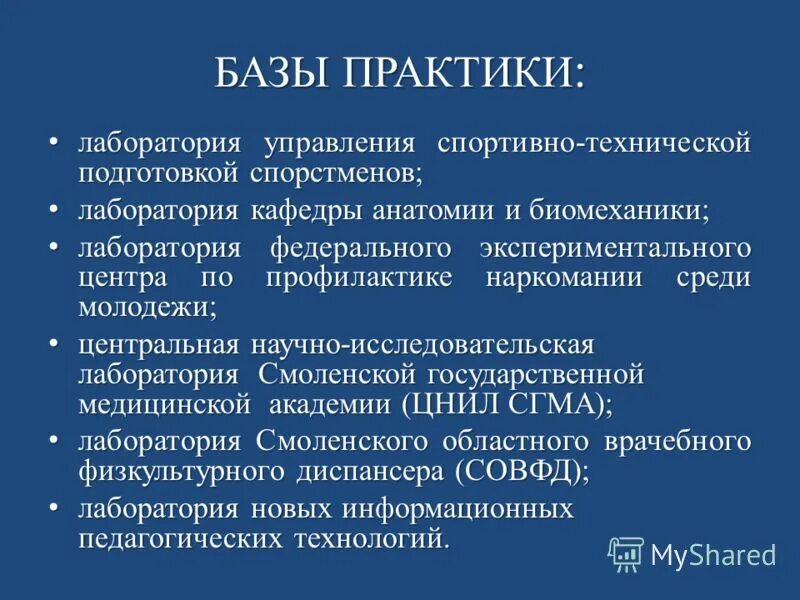 БАЗЫ ПРАКТИКИ:

• лаборатория управления спортивно-технической подготовкой спорстменов;
• лаборатория кафедры анатомии и биомеханики;
• лаборатория федерального экспериментального центра по профилактике наркомании среди молодежи;
• центральная научно-исследовательская лаборатория Смоленской государственной медицинской академии (ЦНИЛ СГМА);
• лаборатория Смоленского областного врачебного физкультурного диспансера (СОВФД);
• лаборатория новых информационных педагогических технологий.

MyShared